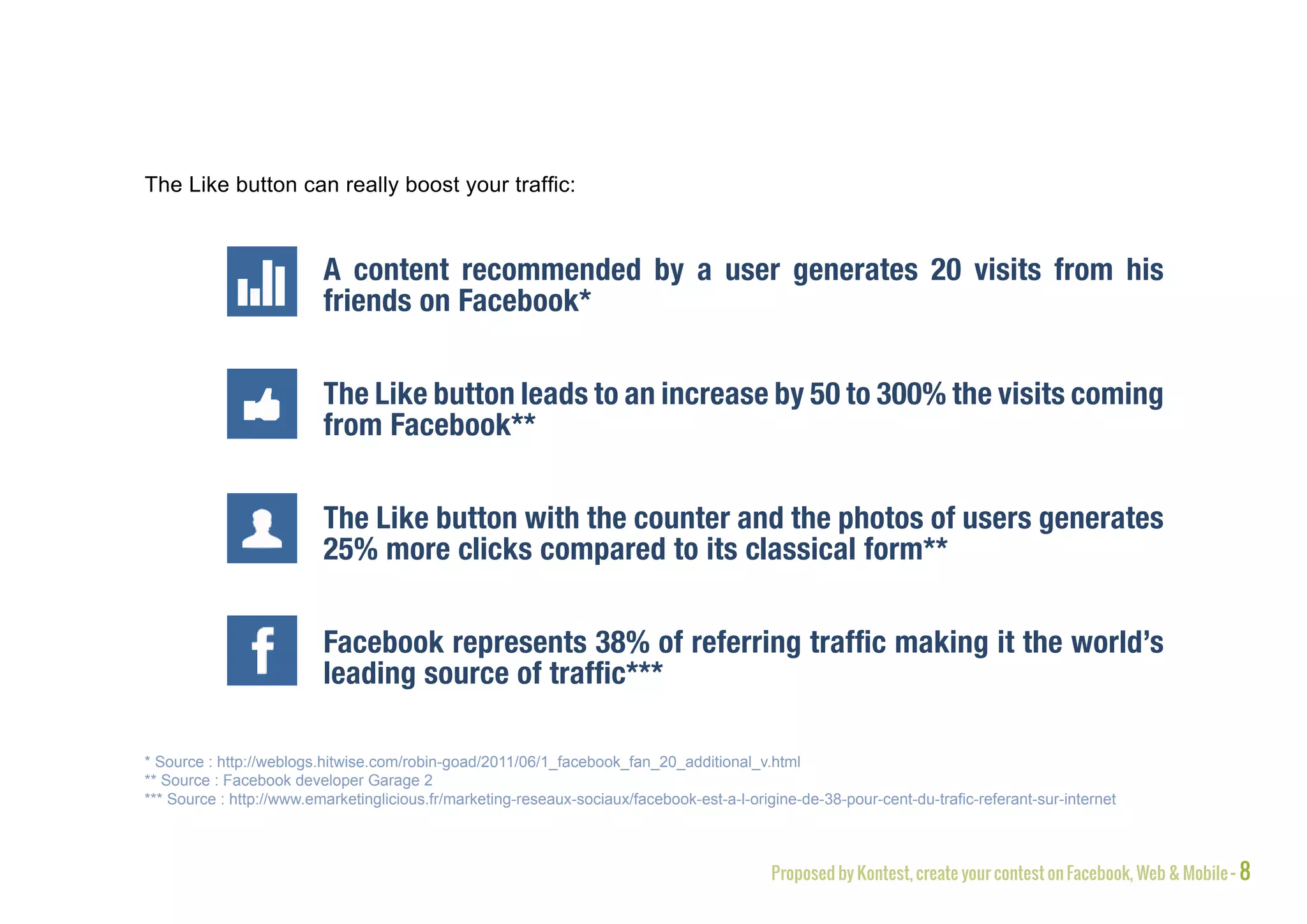 The Like button can really boost your traffic:

A content recommended by a user generates 20 visits from his friends on Facebook*

The Like button leads to an increase by 50 to 300% the visits coming from Facebook**

The Like button with the counter and the photos of users generates 25% more clicks compared to its classical form**

f

Facebook represents 38% of referring traffic making it the world's leading source of traffic***

* Source : http://weblogs.hitwise.com/robin-goad/2011/06/1_facebook_fan_20_additional_v.html
** Source : Facebook developer Garage 2
*** Source : http://www.emarketinglicious.fr/marketing-reseaux-sociaux/facebook-est-a-l-origine-de-38-pour-cent-du-trafic-referant-sur-internet

Proposed by Kontest, create your contest on Facebook, Web & Mobile - 8